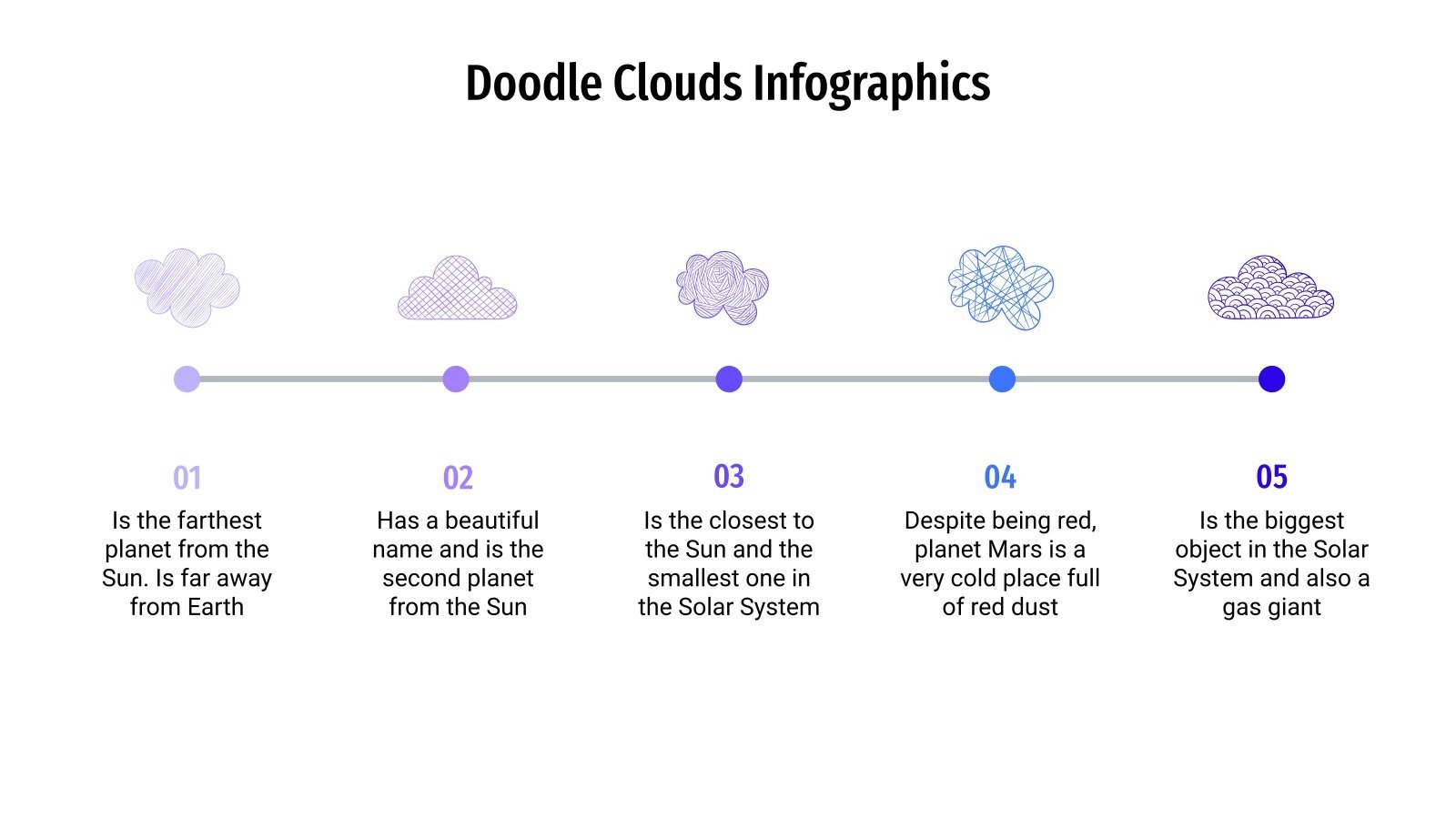 Doodle Clouds Infographics

01

Is the farthest planet from the Sun. Is far away from Earth

02

Has a beautiful name and is the second planet from the Sun

03

Is the closest to the Sun and the smallest one in the Solar System

04

Despite being red, planet Mars is a very cold place full of red dust

05

Is the biggest object in the Solar System and also a gas giant